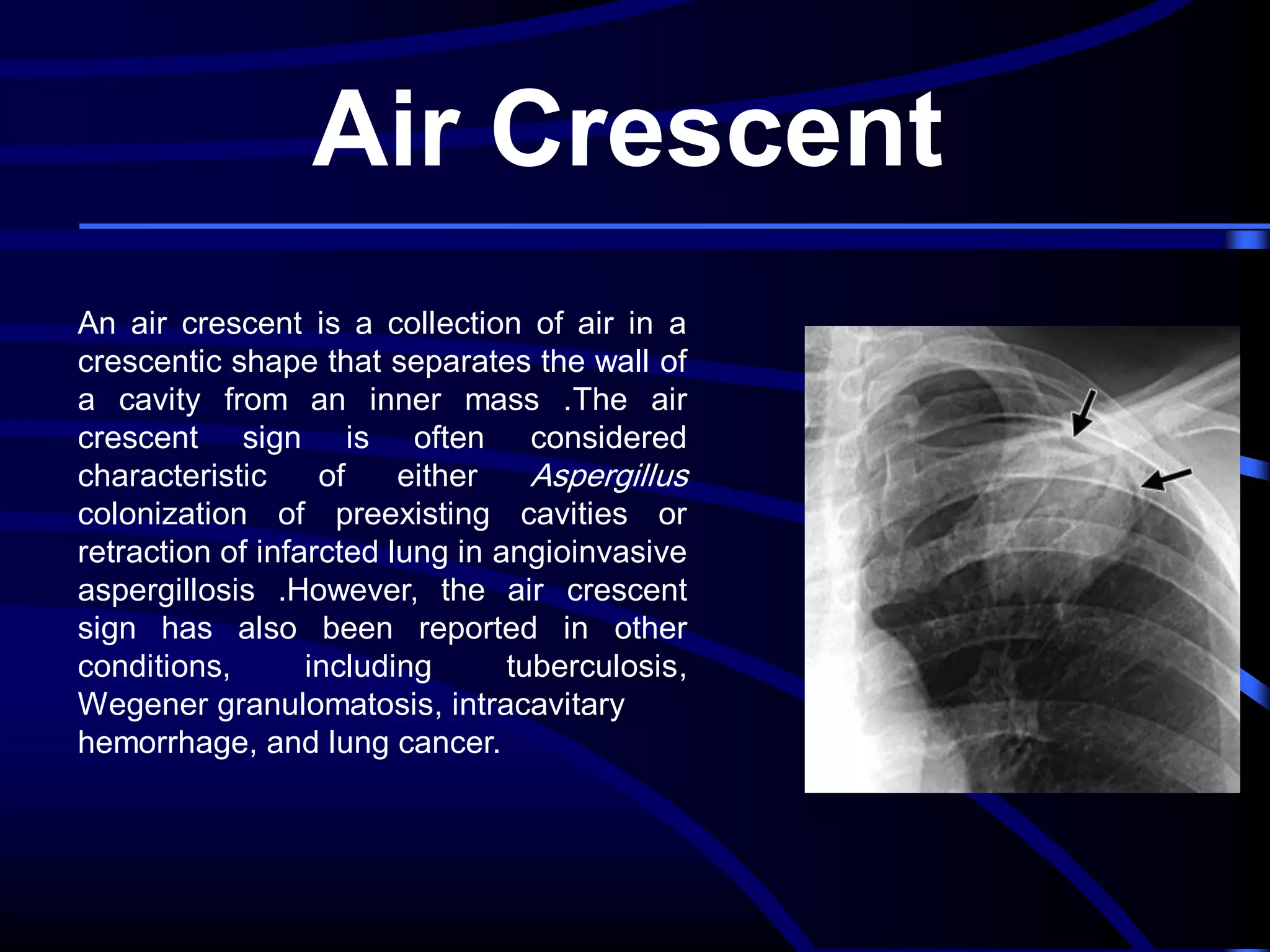 Air Crescent

An air crescent is a collection of air in a crescentic shape that separates the wall of a cavity from an inner mass .The air crescent sign is often considered characteristic of either Aspergillus colonization of preexisting cavities or retraction of infarcted lung in angioinvasive aspergillosis .However, the air crescent sign has also been reported in other conditions, including tuberculosis, Wegener granulomatosis, intracavitary hemorrhage, and lung cancer.